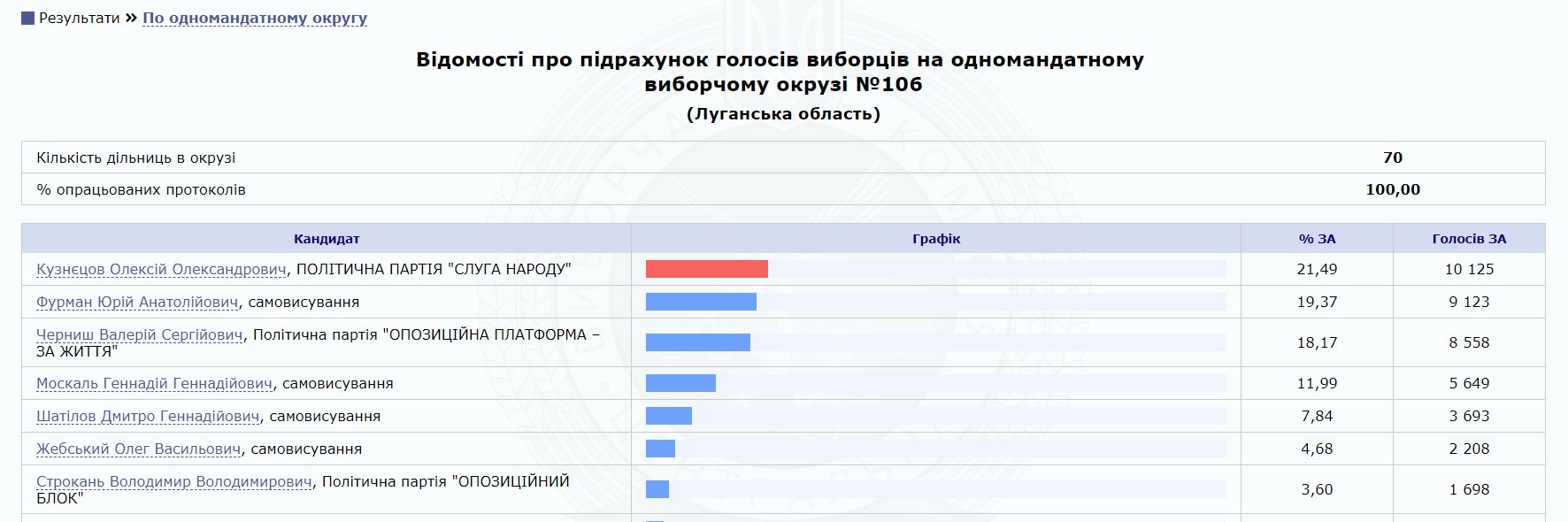 Результати » По одномандатному округу

Відомості про підрахунок голосів виборців на одномандатному виборчому окрузі №106
(Луганська область)

| Кількість дільниць в окрузі | 70 |
|---|---|
| % опрацьованих протоколів | 100,00 |

| Кандидат | Графік | % ЗА | Голосів ЗА |
|---|---|---|---|
| Кузнєцов Олексій Олександрович, ПОЛІТИЧНА ПАРТІЯ "СЛУГА НАРОДУ" | | 21,49 | 10 125 |
| Фурман Юрій Анатолійович, самовисування | | 19,37 | 9 123 |
| Черниш Валерій Сергійович, Політична партія "ОПОЗИЦІЙНА ПЛАТФОРМА – ЗА ЖИТТЯ" | | 18,17 | 8 558 |
| Москаль Геннадій Геннадійович, самовисування | | 11,99 | 5 649 |
| Шатілов Дмитро Геннадійович, самовисування | | 7,84 | 3 693 |
| Жебський Олег Васильович, самовисування | | 4,68 | 2 208 |
| Строкань Володимир Володимирович, Політична партія "ОПОЗИЦІЙНИЙ БЛОК" | | 3,60 | 1 698 |